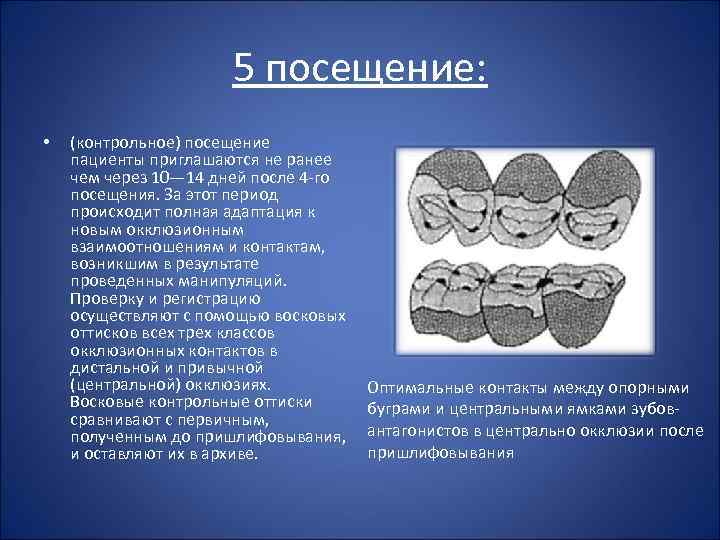 5 посещение:

• (контрольное) посещение пациенты приглашаются не ранее чем через 10—14 дней после 4-го посещения. За этот период происходит полная адаптация к новым окклюзионным взаимоотношениям и контактам, возникшим в результате проведенных манипуляций. Проверку и регистрацию осуществляют с помощью восковых оттисков всех трех классов окклюзионных контактов в дистальной и привычной (центральной) окклюзиях. Восковые контрольные оттиски сравнивают с первичным, полученным до пришлифовывания, и оставляют их в архиве.

Оптимальные контакты между опорными буграми и центральными ямками зубов-антагонистов в центрально окклюзии после пришлифовывания